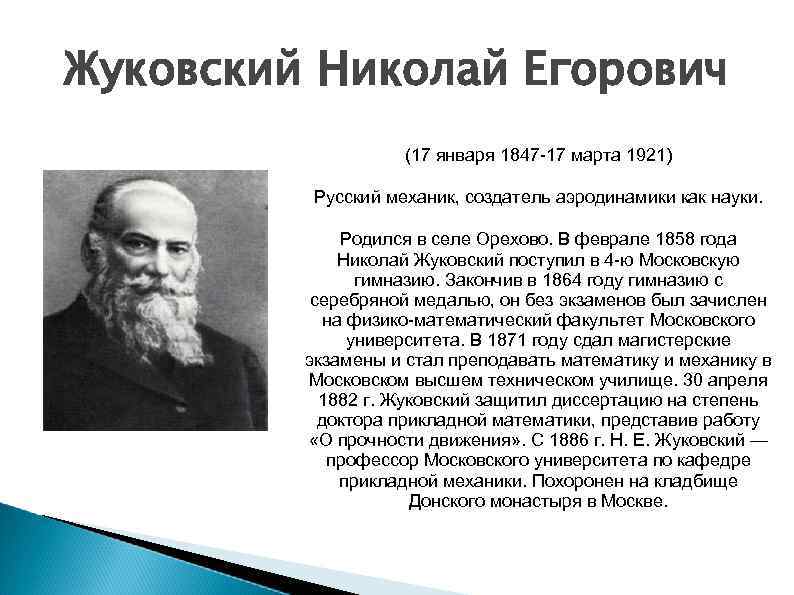 Жуковский Николай Егорович

(17 января 1847-17 марта 1921)

Русский механик, создатель аэродинамики как науки.

Родился в селе Орехово. В феврале 1858 года Николай Жуковский поступил в 4-ю Московскую гимназию. Закончив в 1864 году гимназию с серебряной медалью, он без экзаменов был зачислен на физико-математический факультет Московского университета. В 1871 году сдал магистерские экзамены и стал преподавать математику и механику в Московском высшем техническом училище. 30 апреля 1882 г. Жуковский защитил диссертацию на степень доктора прикладной математики, представив работу «О прочности движения». С 1886 г. Н. Е. Жуковский — профессор Московского университета по кафедре прикладной механики. Похоронен на кладбище Донского монастыря в Москве.